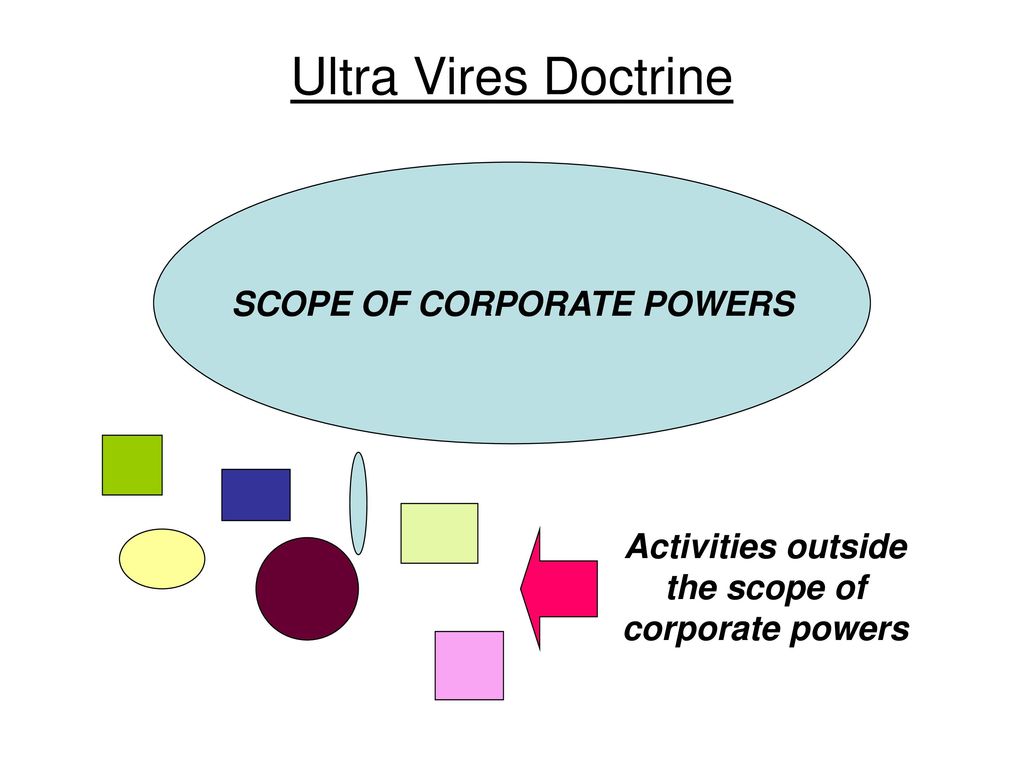 Ultra Vires Doctrine

SCOPE OF CORPORATE POWERS

Activities outside the scope of corporate powers